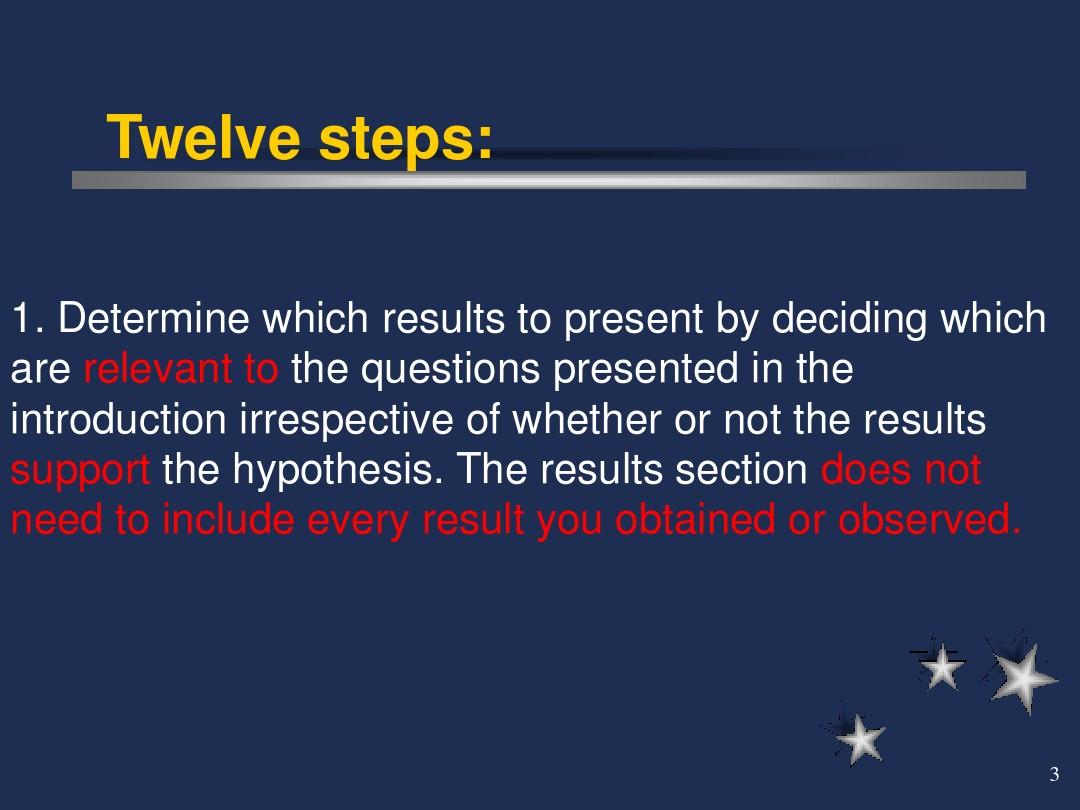 Twelve steps:

1. Determine which results to present by deciding which are relevant to the questions presented in the introduction irrespective of whether or not the results support the hypothesis. The results section does not need to include every result you obtained or observed.

3